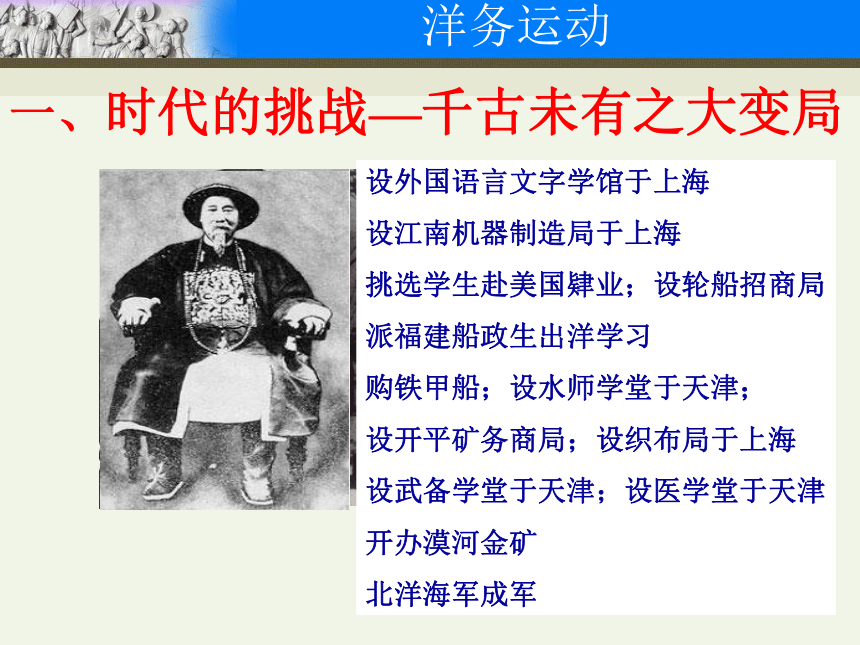 洋务运动

一、时代的挑战—千古未有之大变局

设外国语言文字学馆于上海

设江南机器制造局于上海

挑选学生赴美国肄业；设轮船招商局

派福建船政生出洋学习

购铁甲船；设水师学堂于天津；

设开平矿务商局；设织布局于上海

设武备学堂于天津；设医学堂于天津

开办漠河金矿

北洋海军成军